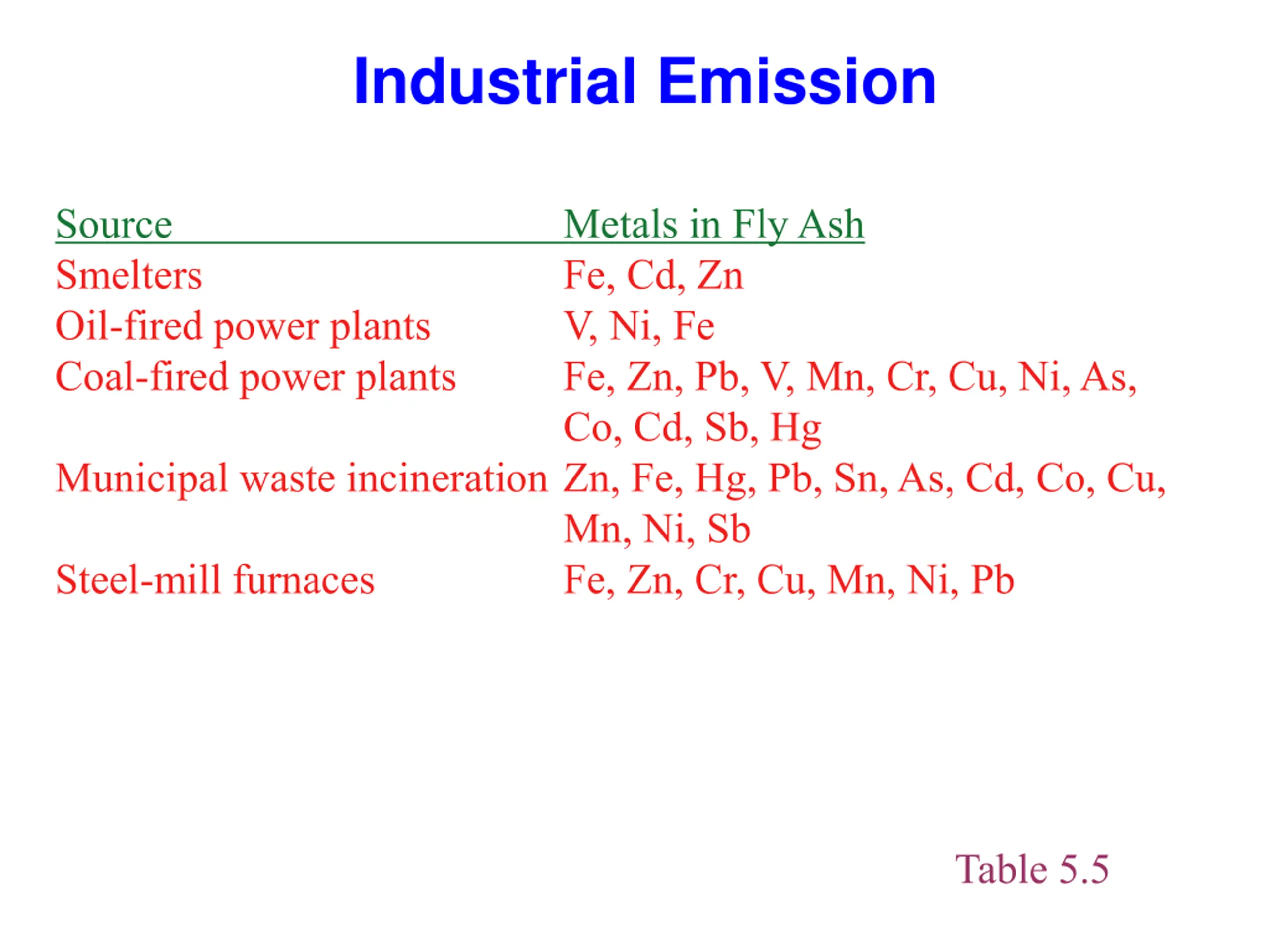 Industrial Emission

| Source | Metals in Fly Ash |
|---|---|
| Smelters | Fe, Cd, Zn |
| Oil-fired power plants | V, Ni, Fe |
| Coal-fired power plants | Fe, Zn, Pb, V, Mn, Cr, Cu, Ni, As, Co, Cd, Sb, Hg |
| Municipal waste incineration | Zn, Fe, Hg, Pb, Sn, As, Cd, Co, Cu, Mn, Ni, Sb |
| Steel-mill furnaces | Fe, Zn, Cr, Cu, Mn, Ni, Pb |

Table 5.5